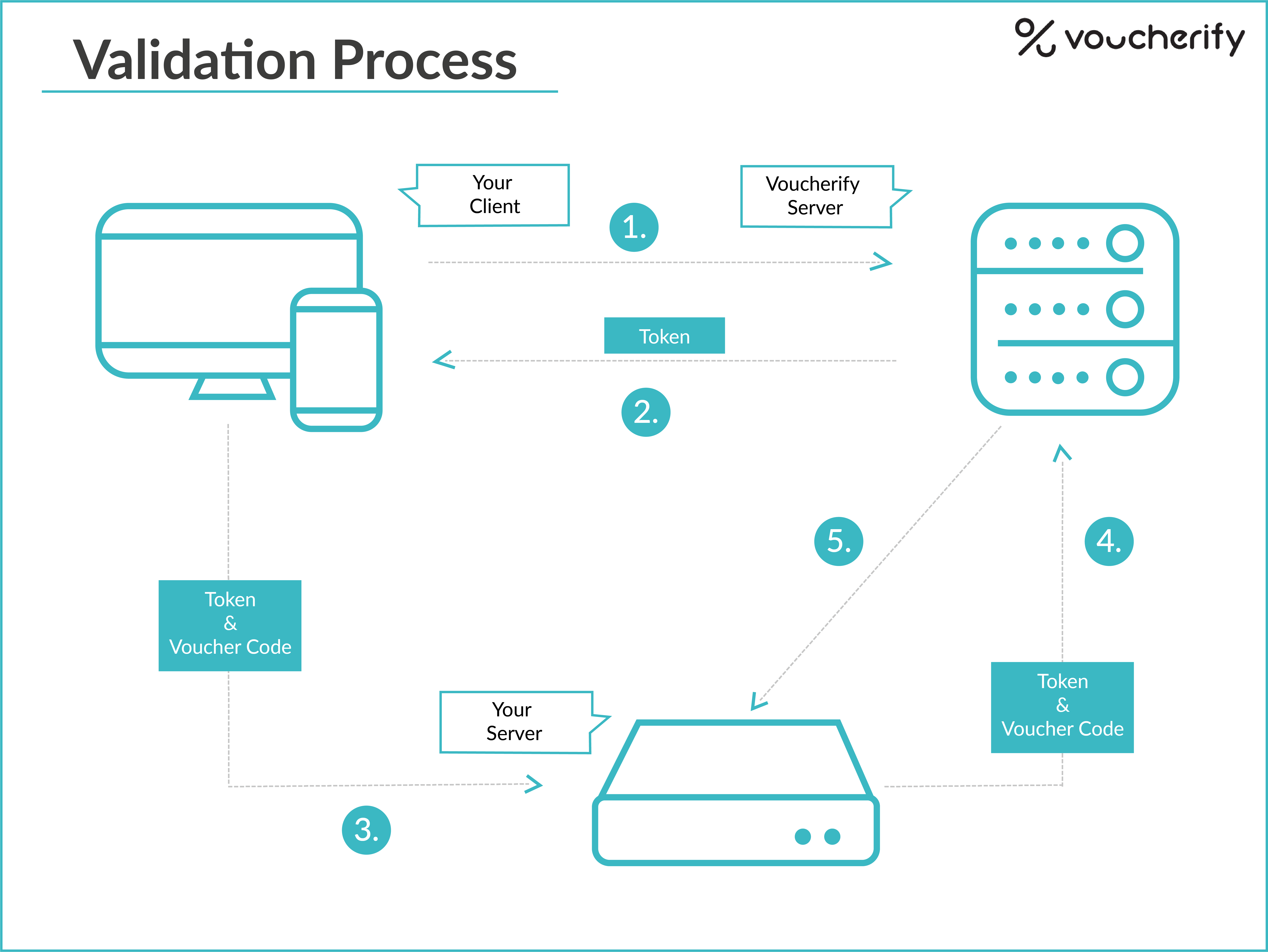 Validation Process

voucherify

Your Client

Voucherify Server

1.

Token

2.

5.

4.

Token & Voucher Code

Your Server

Token & Voucher Code

3.